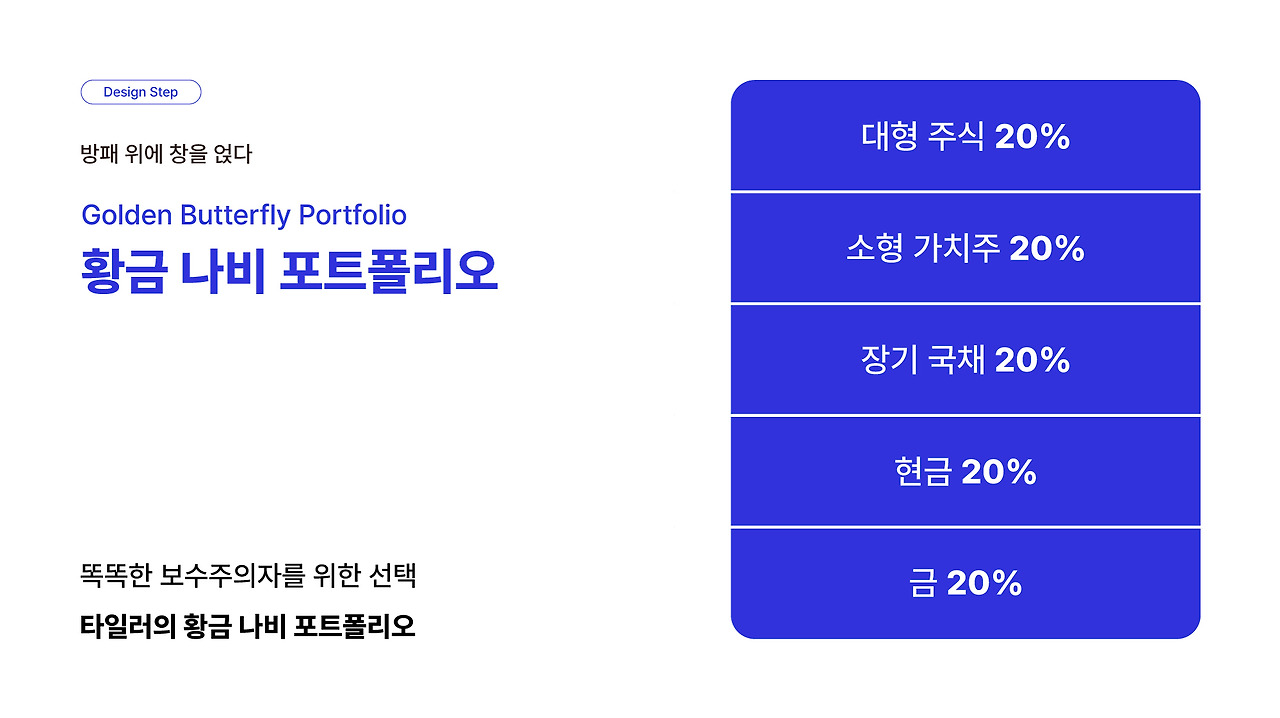 Design Step

방패 위에 창을 얹다

Golden Butterfly Portfolio
황금 나비 포트폴리오

똑똑한 보수주의자를 위한 선택
타일러의 황금 나비 포트폴리오

대형 주식 20%

소형 가치주 20%

장기 국채 20%

현금 20%

금 20%